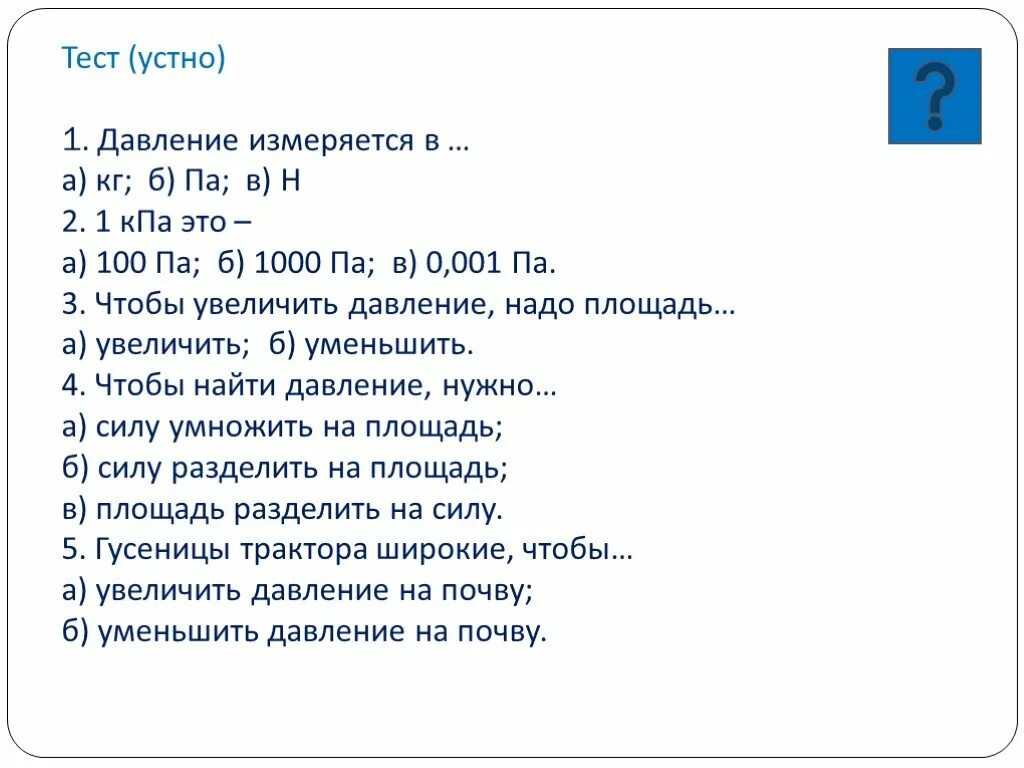 Тест (устно)

?

1. Давление измеряется в …
а) кг; б) Па; в) Н
2. 1 кПа это –
а) 100 Па; б) 1000 Па; в) 0,001 Па.
3. Чтобы увеличить давление, надо площадь…
а) увеличить; б) уменьшить.
4. Чтобы найти давление, нужно…
а) силу умножить на площадь;
б) силу разделить на площадь;
в) площадь разделить на силу.
5. Гусеницы трактора широкие, чтобы…
а) увеличить давление на почву;
б) уменьшить давление на почву.